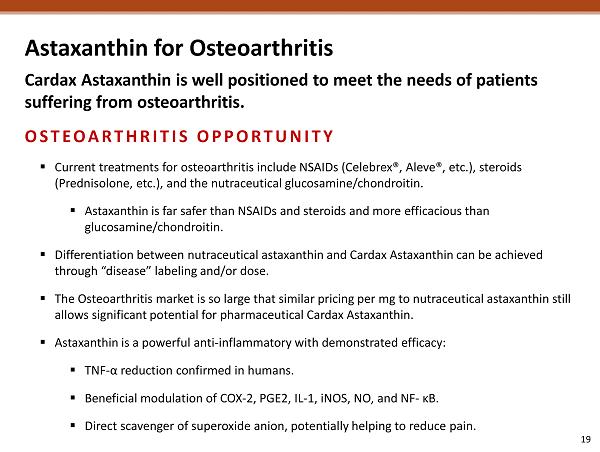 Astaxanthin for Osteoarthritis

Cardax Astaxanthin is well positioned to meet the needs of patients suffering from osteoarthritis.

OSTEOARTHRITIS OPPORTUNITY

▪ Current treatments for osteoarthritis include NSAIDs (Celebrex®, Aleve®, etc.), steroids (Prednisolone, etc.), and the nutraceutical glucosamine/chondroitin.

▪ Astaxanthin is far safer than NSAIDs and steroids and more efficacious than glucosamine/chondroitin.

▪ Differentiation between nutraceutical astaxanthin and Cardax Astaxanthin can be achieved through "disease" labeling and/or dose.

▪ The Osteoarthritis market is so large that similar pricing per mg to nutraceutical astaxanthin still allows significant potential for pharmaceutical Cardax Astaxanthin.

▪ Astaxanthin is a powerful anti-inflammatory with demonstrated efficacy:

▪ TNF-α reduction confirmed in humans.

▪ Beneficial modulation of COX-2, PGE2, IL-1, iNOS, NO, and NF- κB.

▪ Direct scavenger of superoxide anion, potentially helping to reduce pain.

19